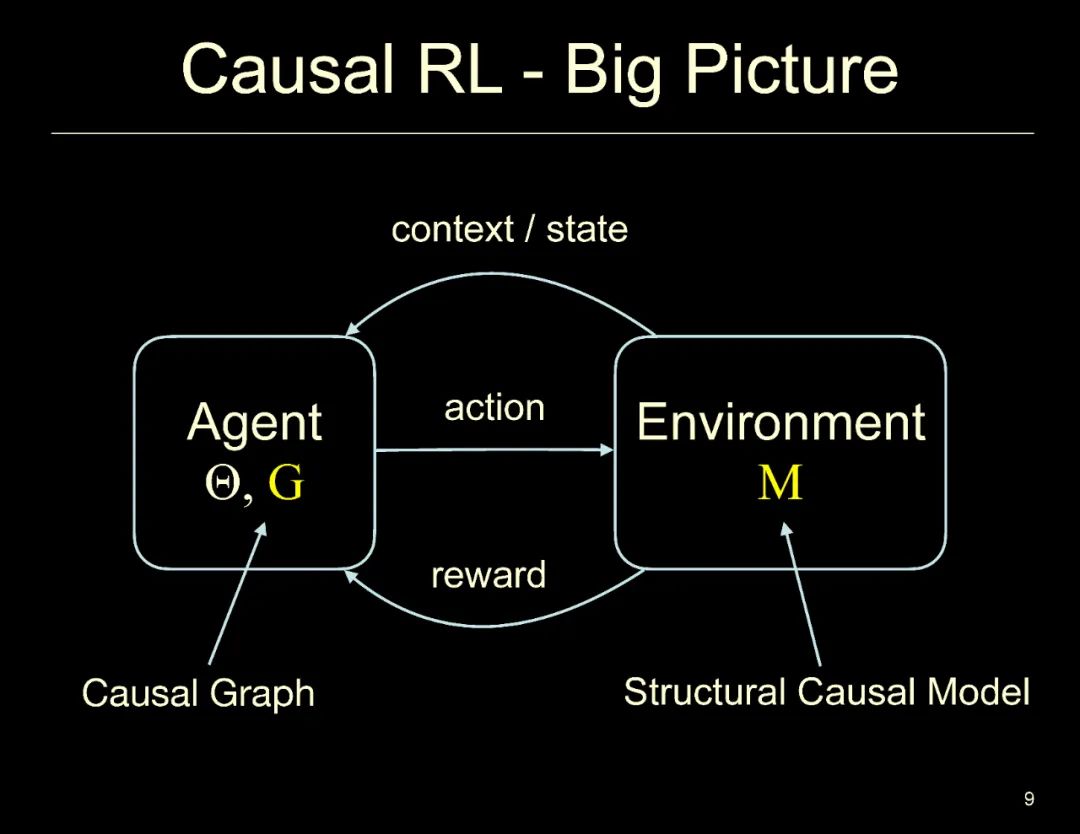 Causal RL - Big Picture

context / state

Agent
$\Theta$, G

action

Environment
M

reward

Causal Graph

Structural Causal Model

9